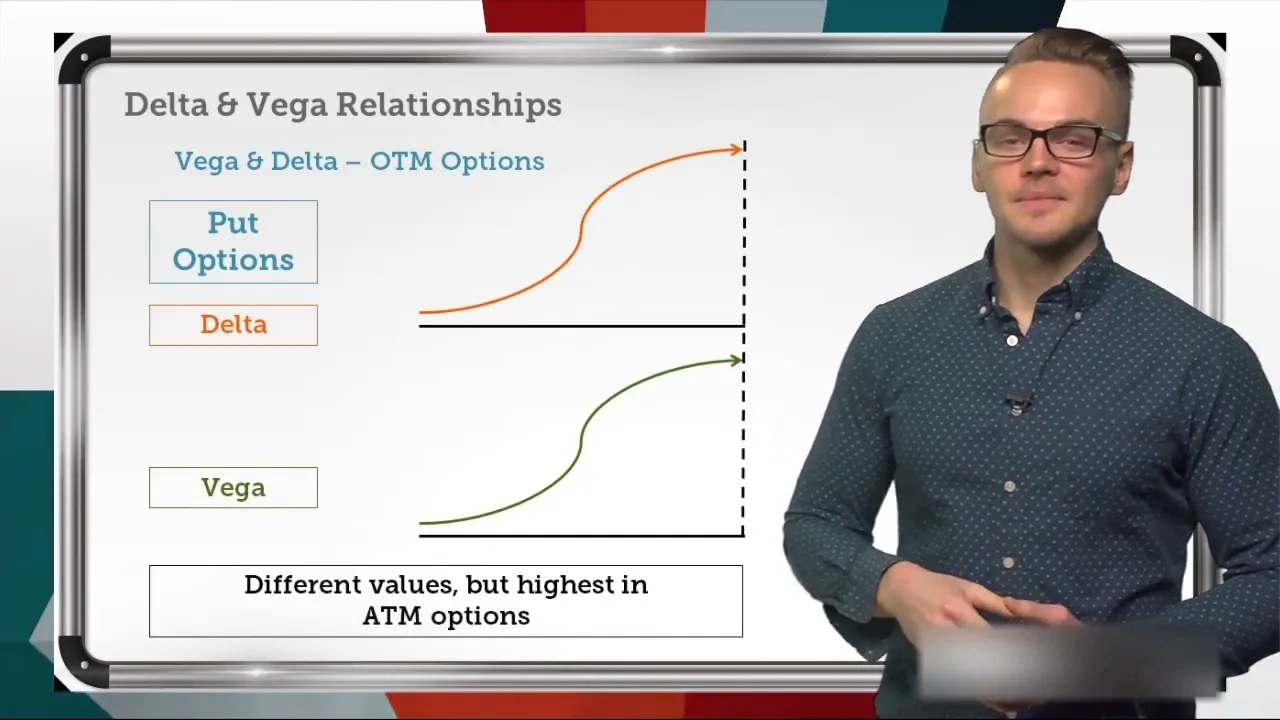 Delta & Vega Relationships

Vega & Delta – OTM Options

Put Options

Delta

Vega

Different values, but highest in ATM options